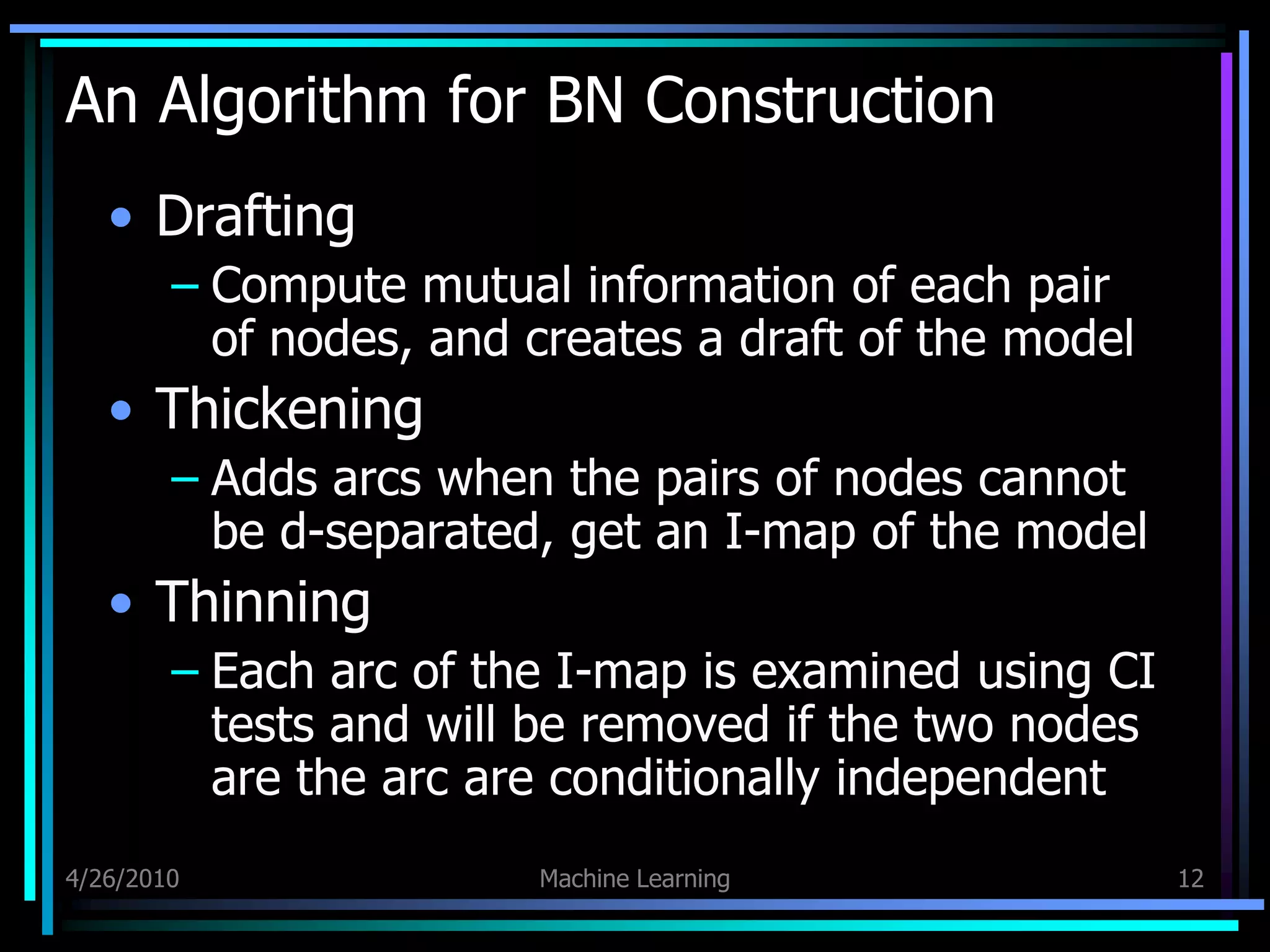 An Algorithm for BN Construction

• Drafting
– Compute mutual information of each pair of nodes, and creates a draft of the model
• Thickening
– Adds arcs when the pairs of nodes cannot be d-separated, get an I-map of the model
• Thinning
– Each arc of the I-map is examined using CI tests and will be removed if the two nodes are the arc are conditionally independent

4/26/2010
Machine Learning
12